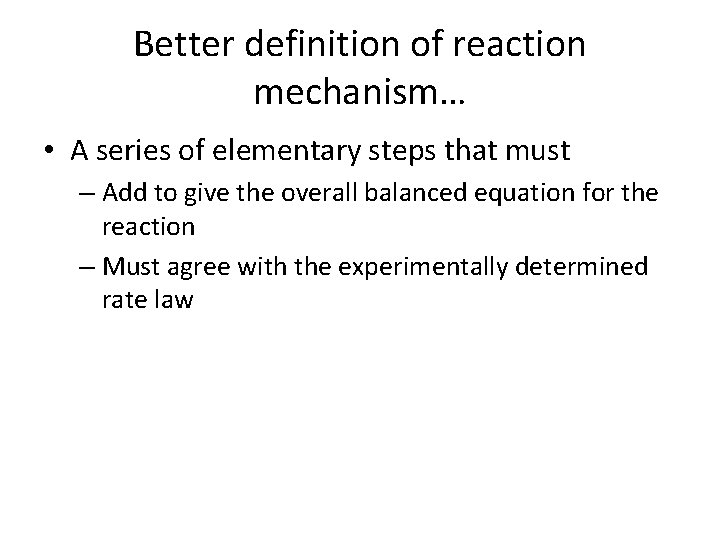 Better definition of reaction mechanism…

• A series of elementary steps that must
– Add to give the overall balanced equation for the reaction
– Must agree with the experimentally determined rate law